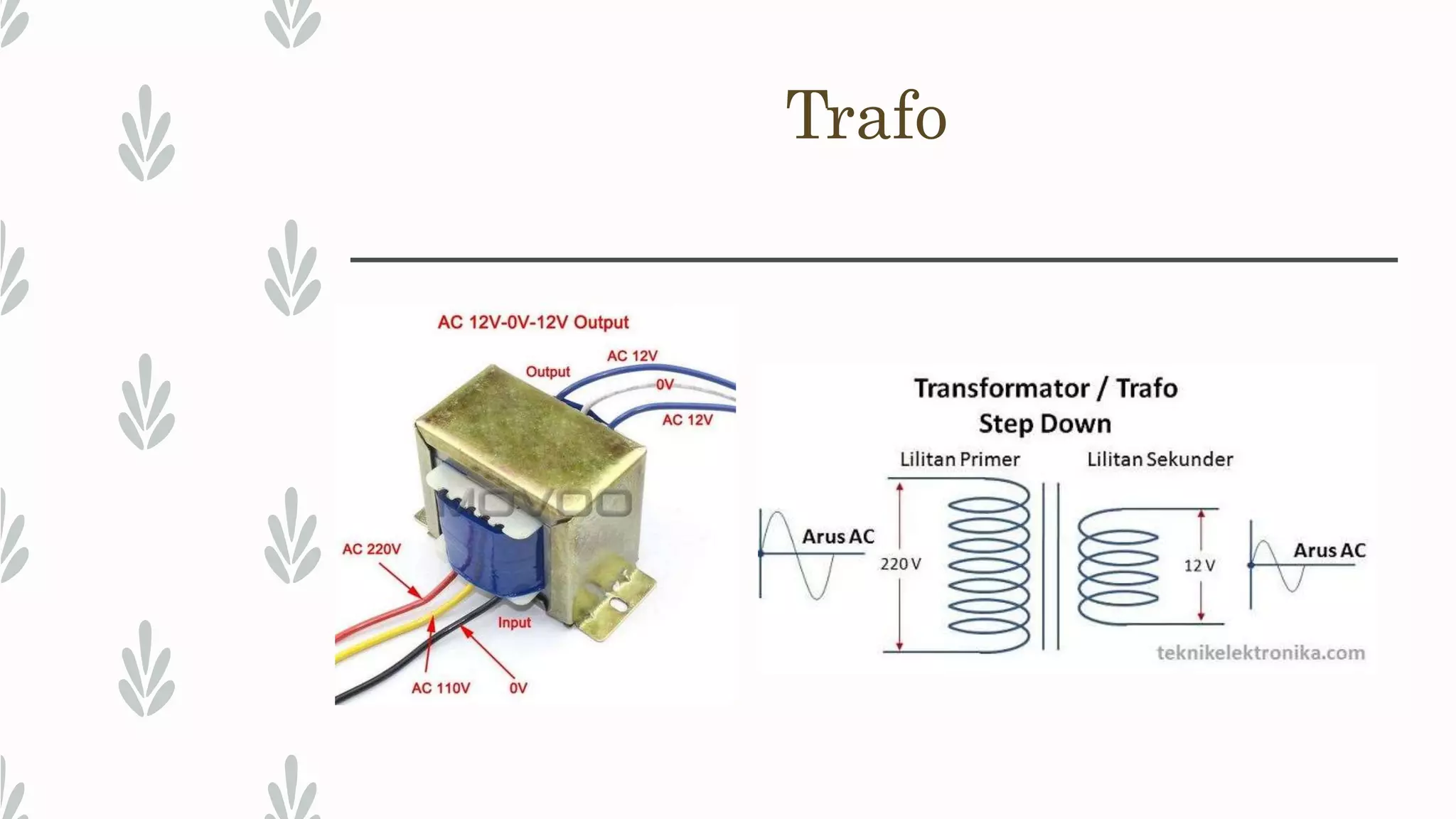 Trafo

AC 12V-0V-12V Output

Output

AC 12V

0V

AC 12V

MOVOO

AC 220V

Input

AC 110V

0V

Transformator / Trafo
Step Down

Lilitan Primer

Lilitan Sekunder

Arus AC

220 V

12 V

Arus AC

teknikelektronika.com